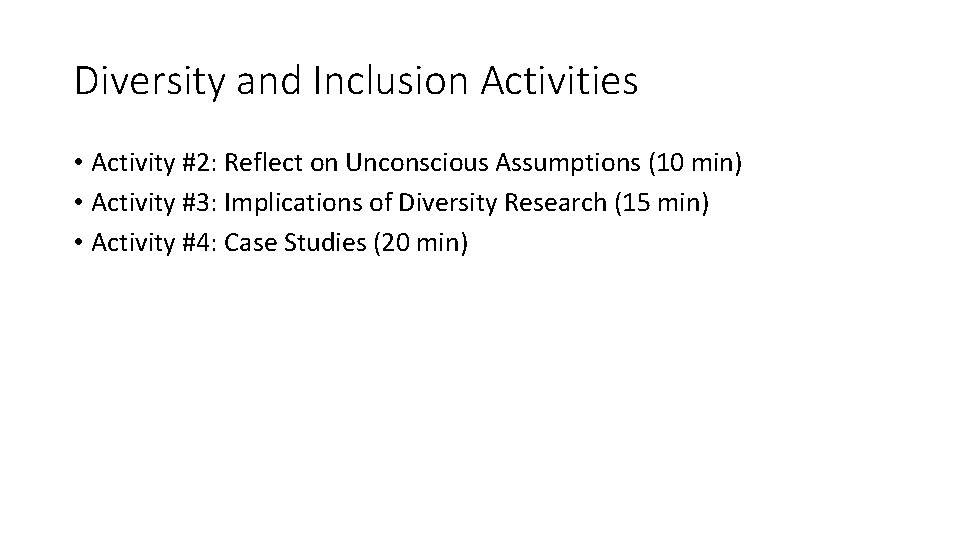 Diversity and Inclusion Activities

• Activity #2: Reflect on Unconscious Assumptions (10 min)
• Activity #3: Implications of Diversity Research (15 min)
• Activity #4: Case Studies (20 min)